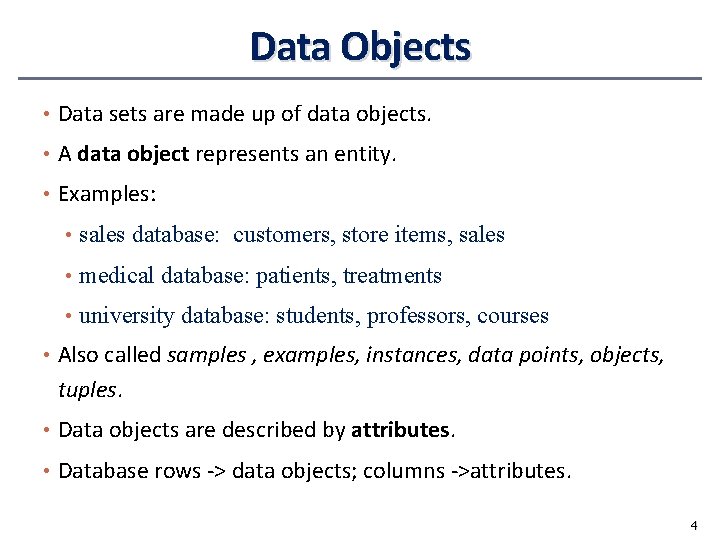 Data Objects

• Data sets are made up of data objects.

• A data object represents an entity.

• Examples:

• sales database: customers, store items, sales

• medical database: patients, treatments

• university database: students, professors, courses

• Also called samples , examples, instances, data points, objects, tuples.

• Data objects are described by attributes.

• Database rows -> data objects; columns ->attributes.

4